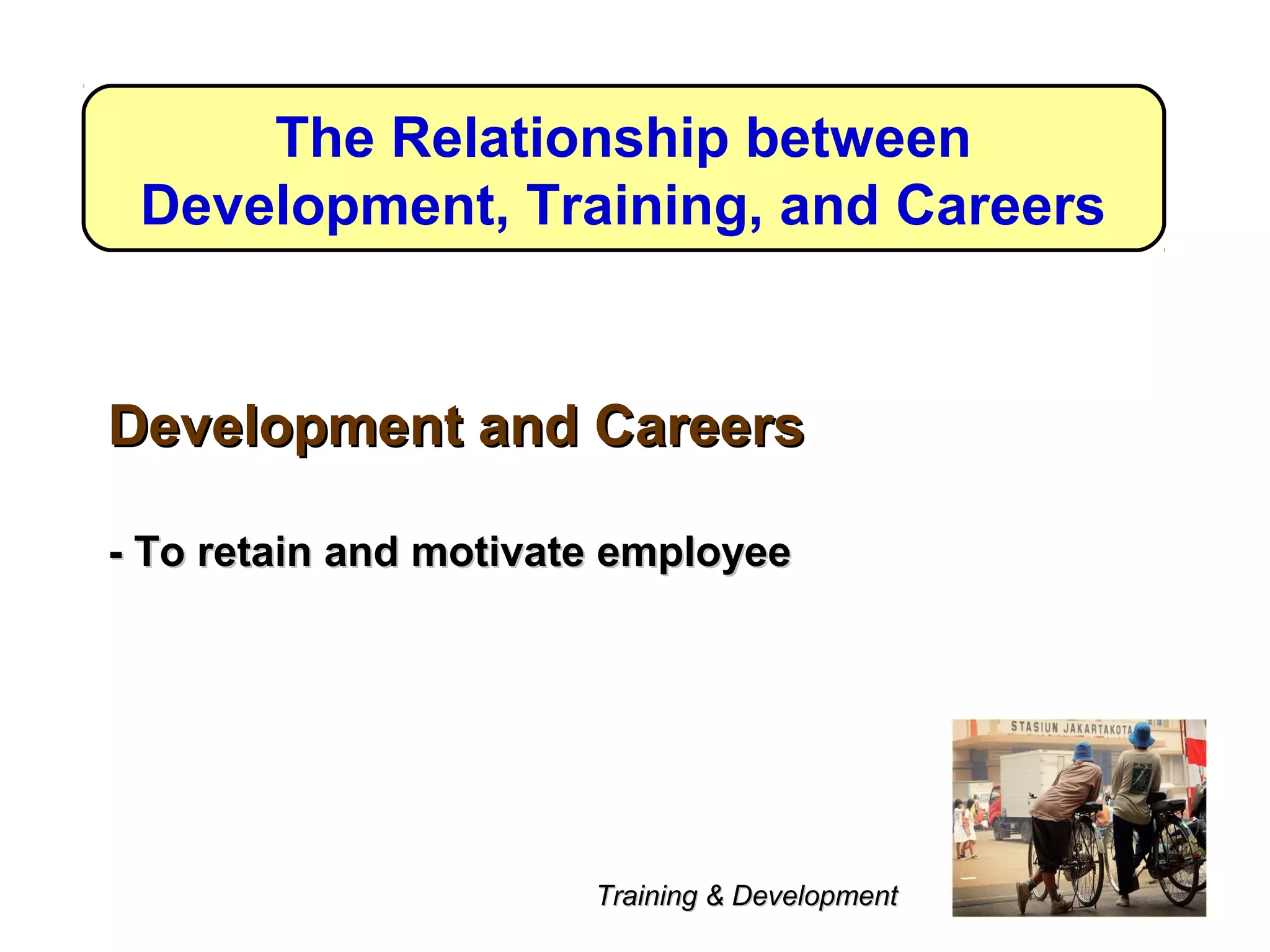 The Relationship between Development, Training, and Careers

Development and Careers

- To retain and motivate employee

Training & Development

STASIUN JAKARTAKOTA

PKB